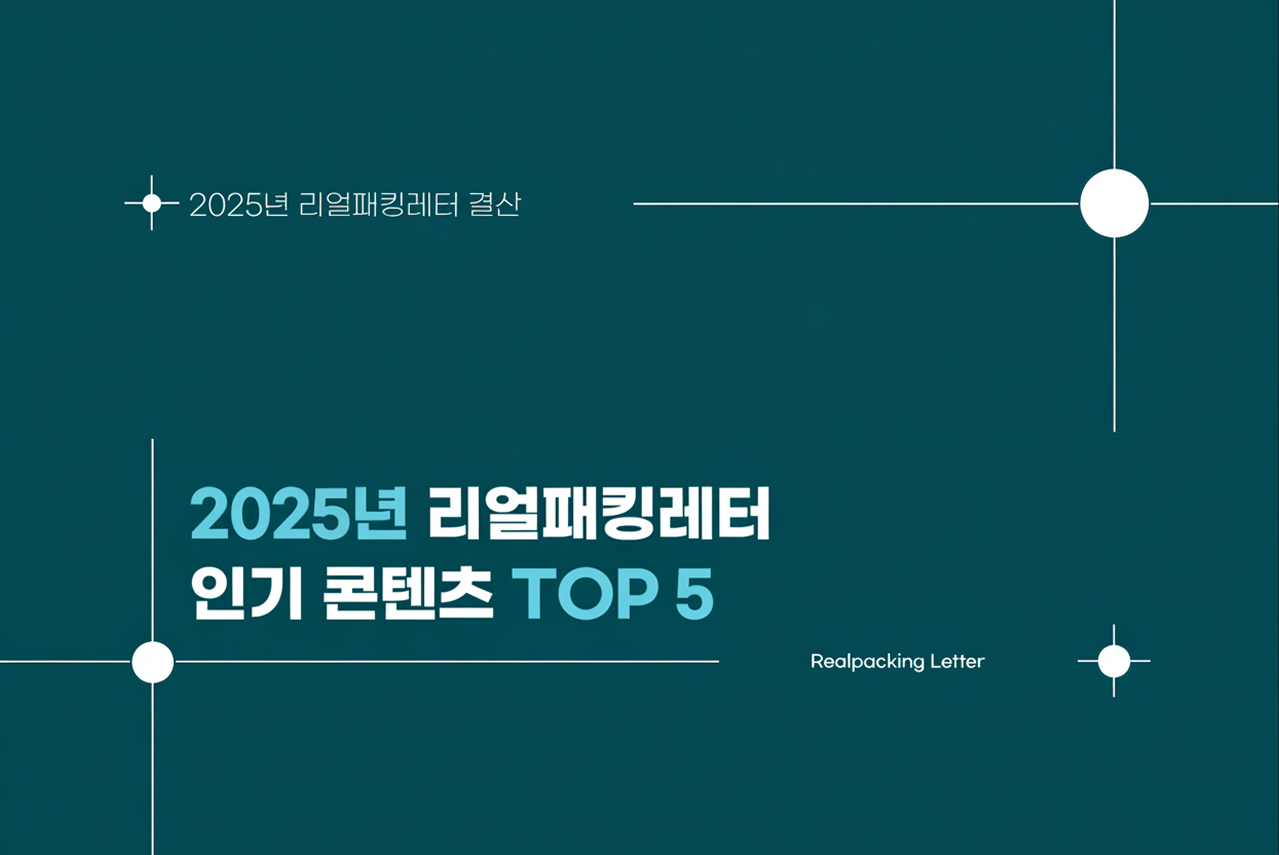 2025년 리얼패킹레터 결산

2025년 리얼패킹레터
인기 콘텐츠 TOP 5

Realpacking Letter